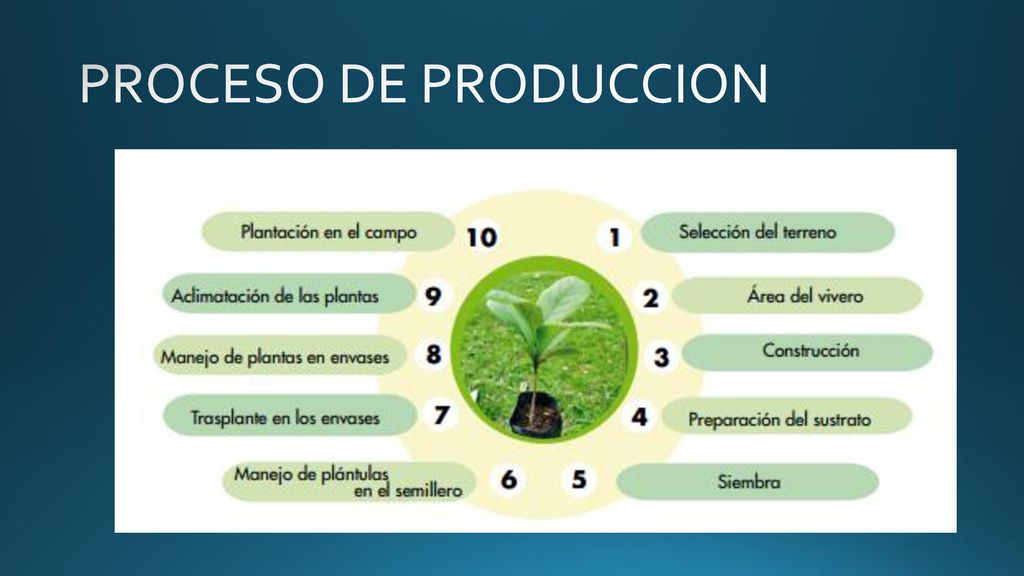 PROCESO DE PRODUCCION

1 Selección del terreno

2 Área del vivero

3 Construcción

4 Preparación del sustrato

5 Siembra

6 Manejo de plántulas en el semillero

7 Trasplante en los envases

8 Manejo de plantas en envases

9 Aclimatación de las plantas

10 Plantación en el campo